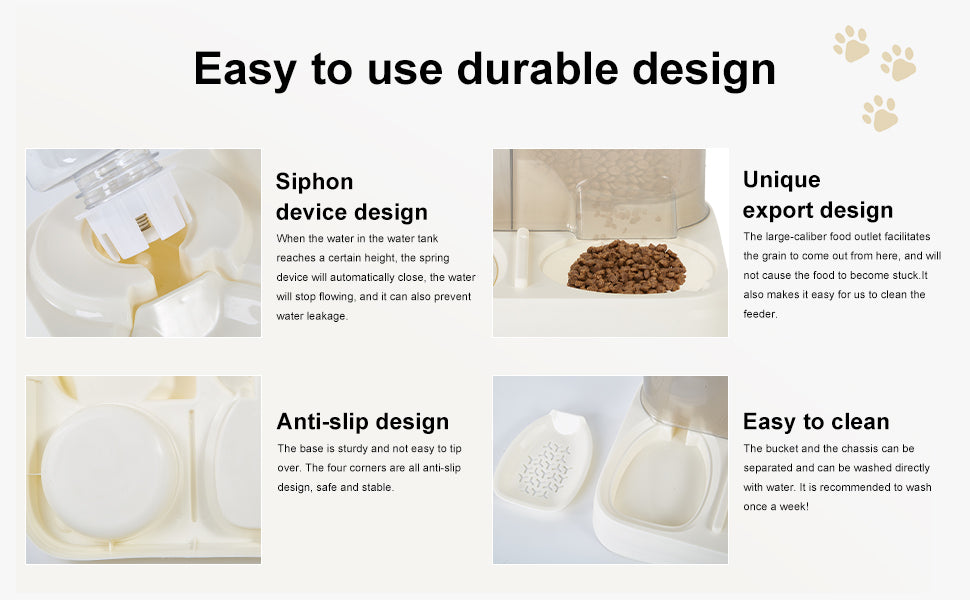 Easy to use durable design

Siphon device design

When the water in the water tank reaches a certain height, the spring device will automatically close, the water will stop flowing, and it can also prevent water leakage.

Unique export design

The large-caliber food outlet facilitates the grain to come out from here, and will not cause the food to become stuck.It also makes it easy for us to clean the feeder.

Anti-slip design

The base is sturdy and not easy to tip over. The four corners are all anti-slip design, safe and stable.

Easy to clean

The bucket and the chassis can be separated and can be washed directly with water. It is recommended to wash once a week!